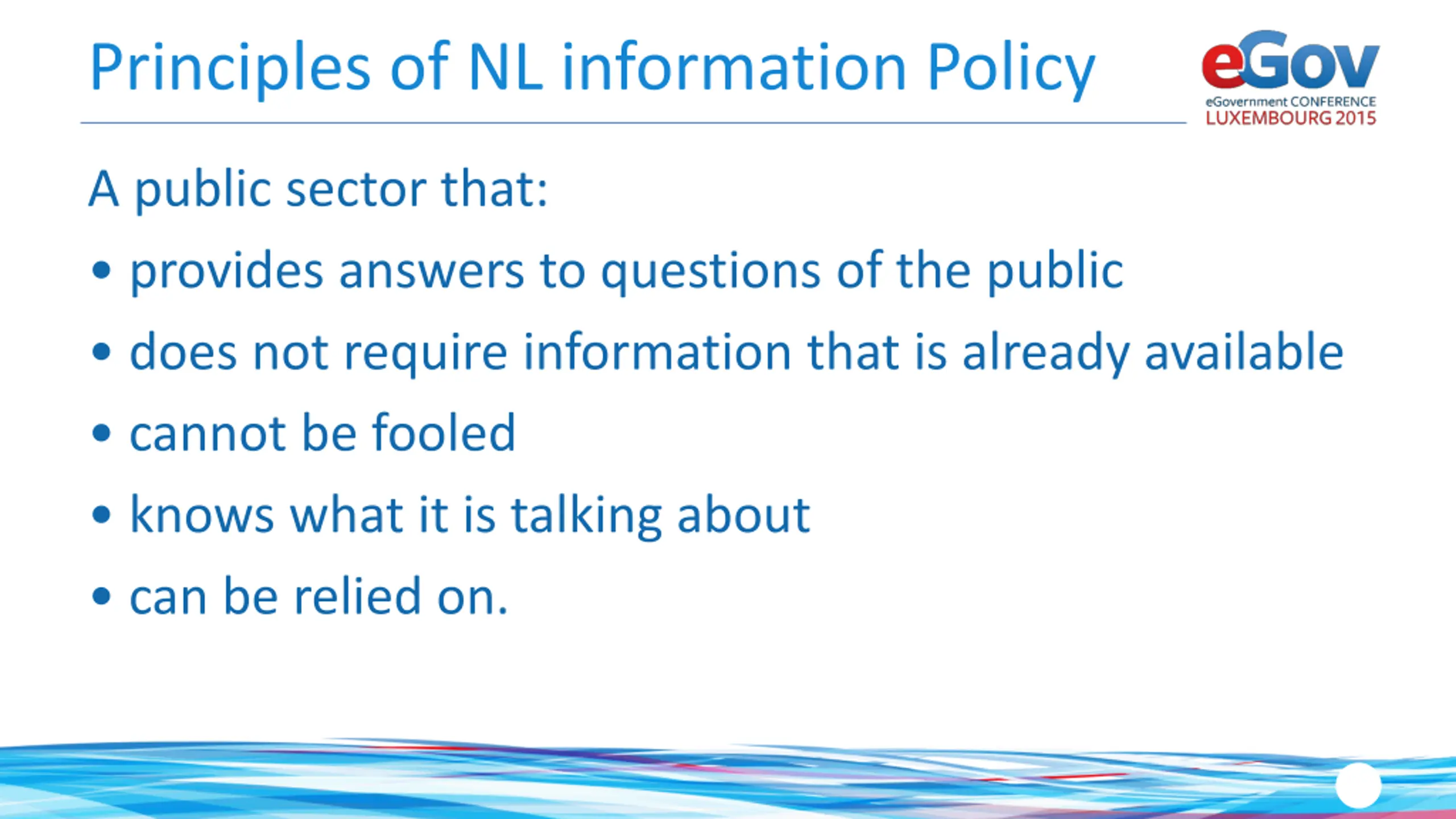 Principles of NL information Policy

eGov
eGovernment CONFERENCE
LUXEMBOURG 2015

A public sector that:

• provides answers to questions of the public
• does not require information that is already available
• cannot be fooled
• knows what it is talking about
• can be relied on.